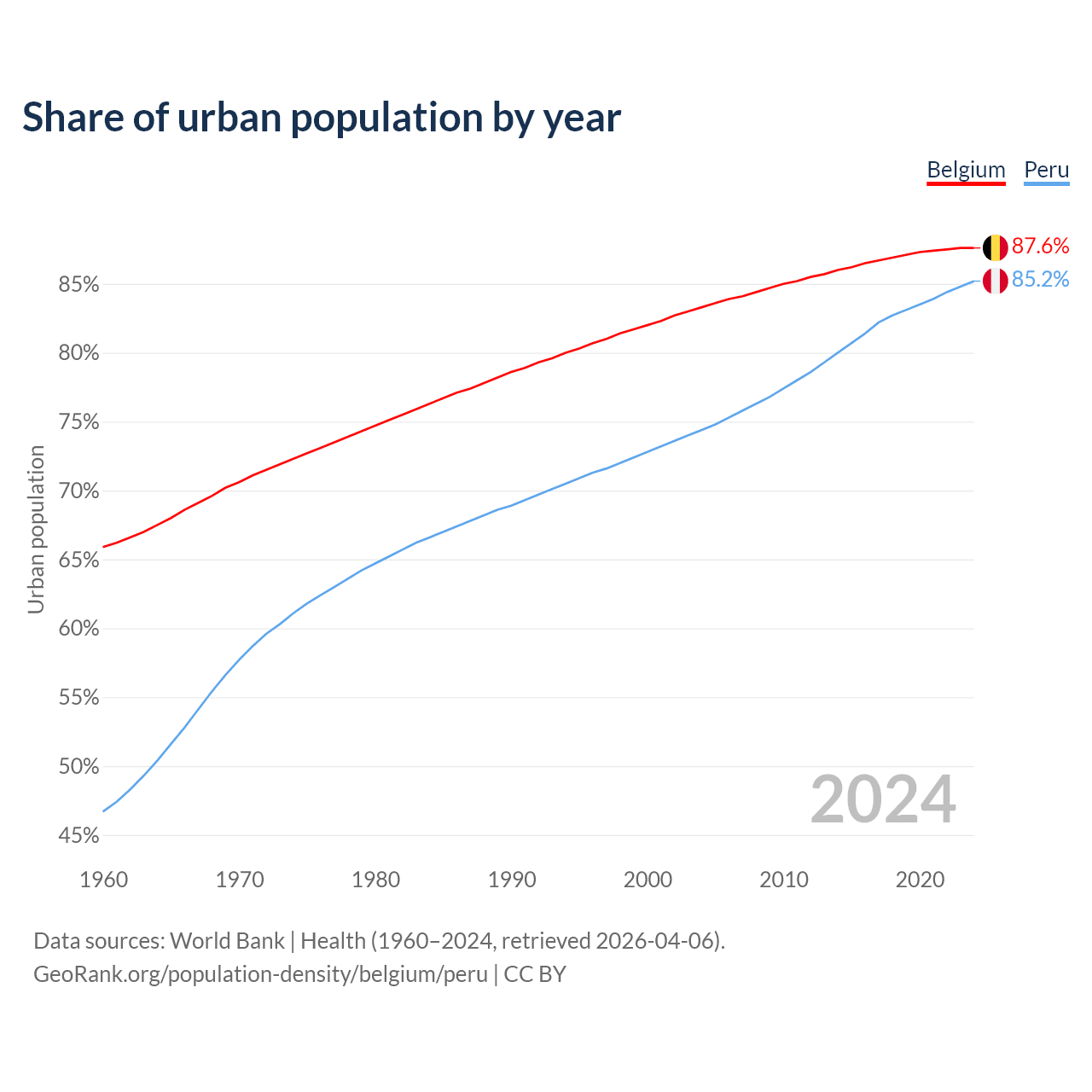 Share of urban population by year

Belgium Peru

87.6%
85.2%

Urban population

85%
80%
75%
70%
65%
60%
55%
50%
45%

2024

1960 1970 1980 1990 2000 2010 2020

Data sources: World Bank | Health (1960–2024, retrieved 2026-04-06).
GeoRank.org/population-density/belgium/peru | CC BY